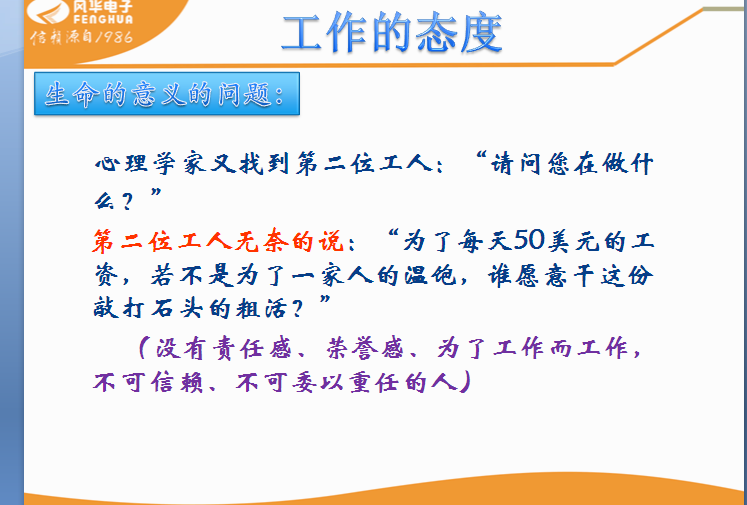 风华电子
FENGHUA
信赖源自1986

工作的态度

生命的意义的问题：

心理学家又找到第二位工人：“请问您在做什么？”

第二位工人无奈的说：“为了每天50美元的工资，若不是为了一家人的温饱，谁愿意干这份敲打石头的粗活？”

（没有责任感、荣誉感、为了工作而工作，不可信赖、不可委以重任的人）